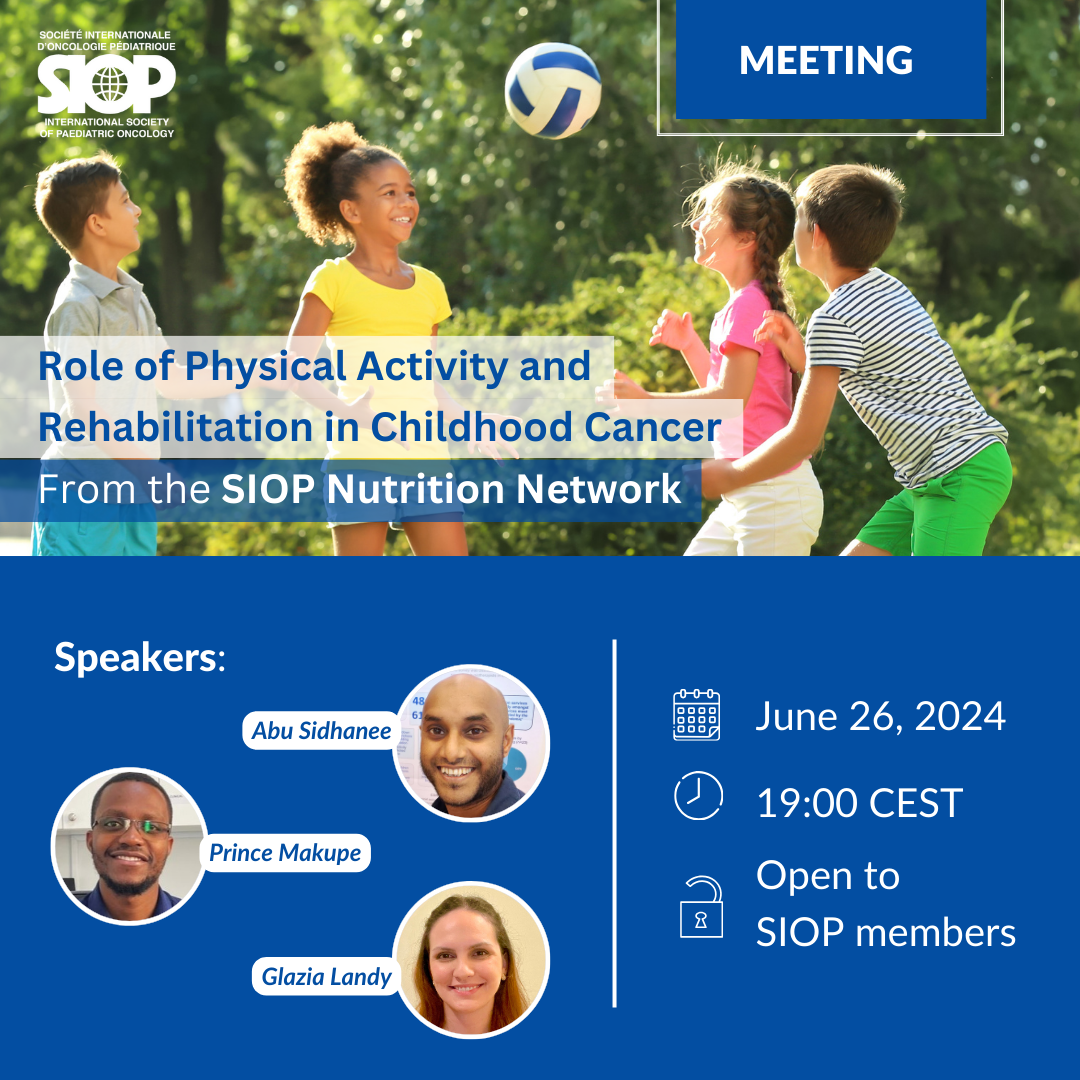 SOCIÉTÉ INTERNATIONALE D'ONCOLOGIE PÉDIATRIQUE
SIOP
INTERNATIONAL SOCIETY OF PAEDIATRIC ONCOLOGY

MEETING

Role of Physical Activity and Rehabilitation in Childhood Cancer
From the SIOP Nutrition Network

Speakers:

Abu Sidhanee

Prince Makupe

Glazia Landy

June 26, 2024

19:00 CEST

Open to SIOP members